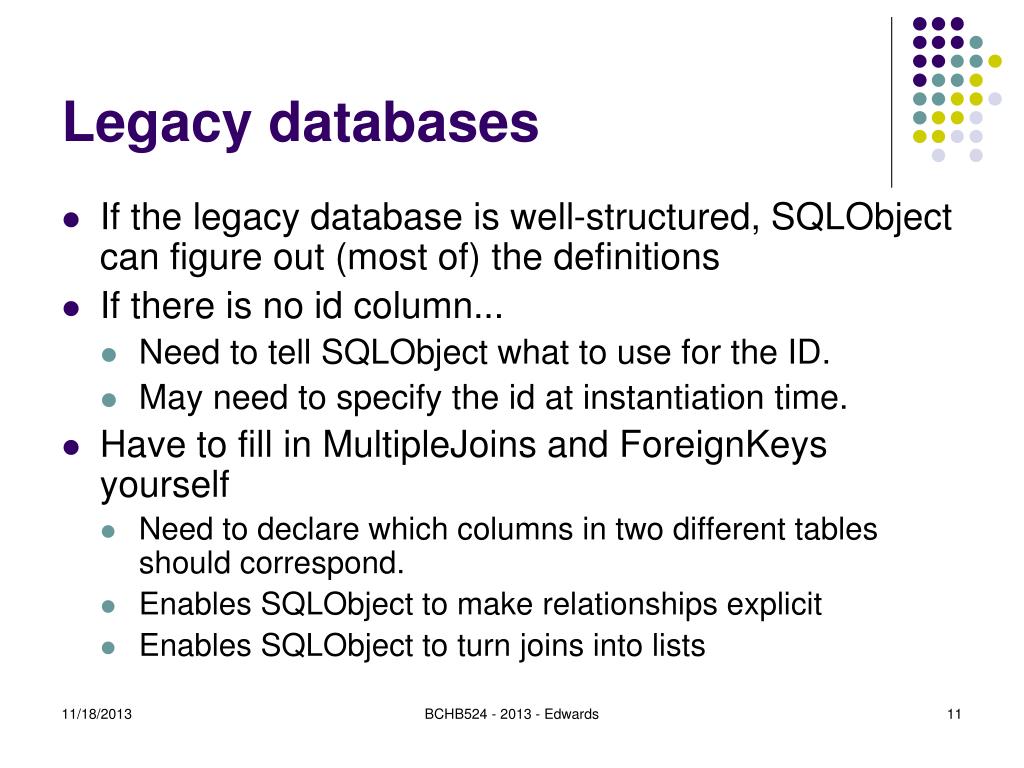 Legacy databases

- If the legacy database is well-structured, SQLObject can figure out (most of) the definitions
- If there is no id column...
  - Need to tell SQLObject what to use for the ID.
  - May need to specify the id at instantiation time.
- Have to fill in MultipleJoins and ForeignKeys yourself
  - Need to declare which columns in two different tables should correspond.
  - Enables SQLObject to make relationships explicit
  - Enables SQLObject to turn joins into lists

11/18/2013 BCHB524 - 2013 - Edwards 11